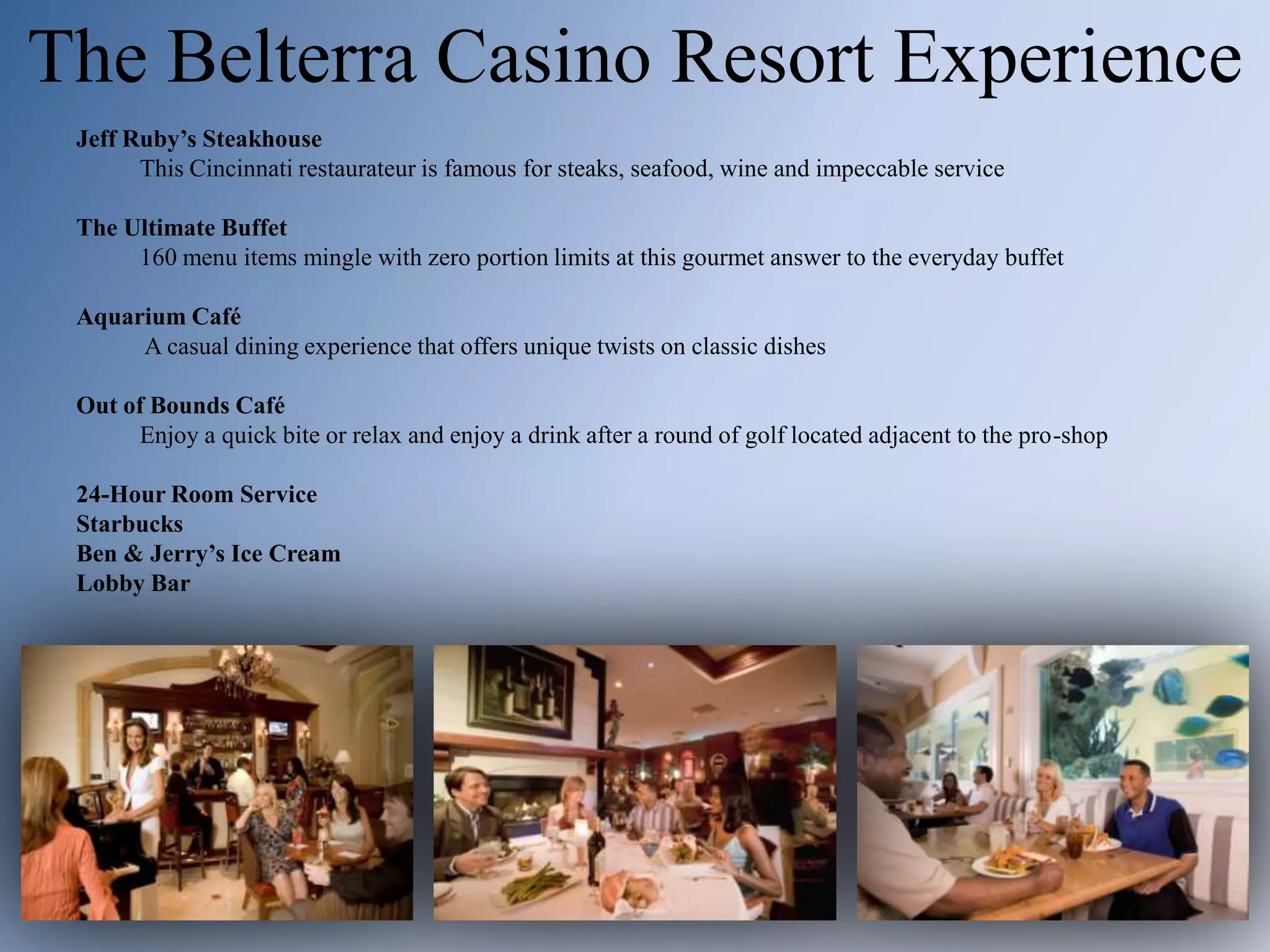 The Belterra Casino Resort Experience

Jeff Ruby's Steakhouse
This Cincinnati restaurateur is famous for steaks, seafood, wine and impeccable service

The Ultimate Buffet
160 menu items mingle with zero portion limits at this gourmet answer to the everyday buffet

Aquarium Café
A casual dining experience that offers unique twists on classic dishes

Out of Bounds Café
Enjoy a quick bite or relax and enjoy a drink after a round of golf located adjacent to the pro-shop

24-Hour Room Service
Starbucks
Ben & Jerry's Ice Cream
Lobby Bar